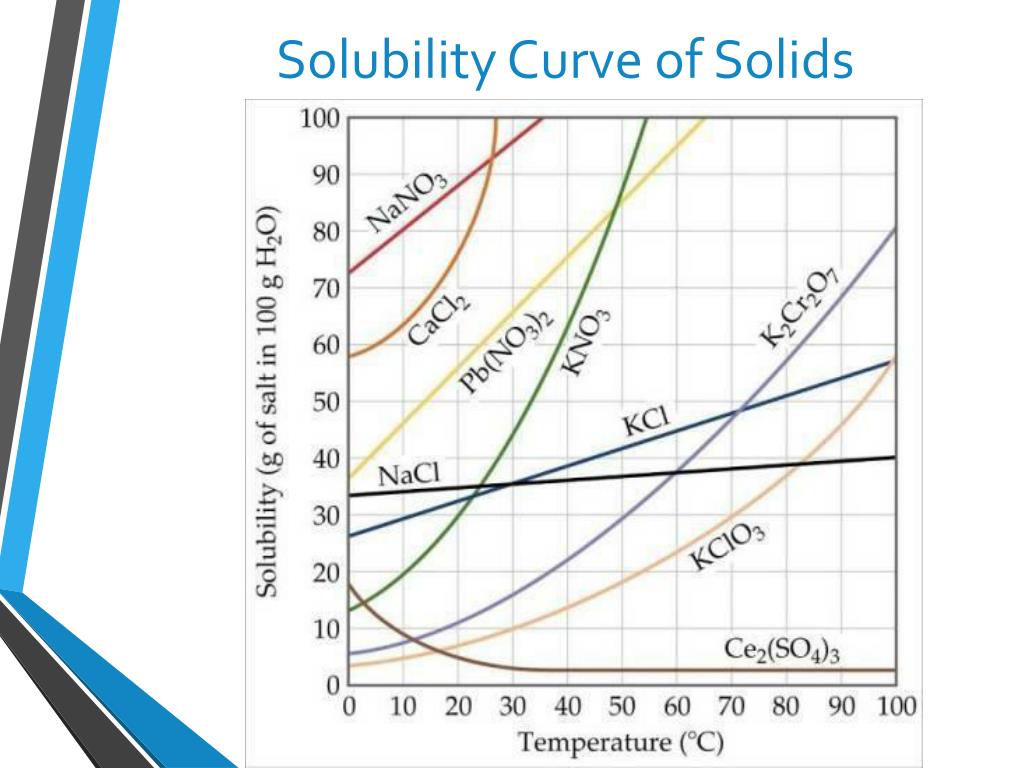 Solubility Curve of Solids

Solubility (g of salt in 100 g $H_2O$)

100
90
80
70
60
50
40
30
20
10
0

$NaNO_3$
$CaCl_2$
$Pb(NO_3)_2$
$KNO_3$
$K_2Cr_2O_7$
KCl
NaCl
$KClO_3$
$Ce_2(SO_4)_3$

0 10 20 30 40 50 60 70 80 90 100
Temperature (°C)